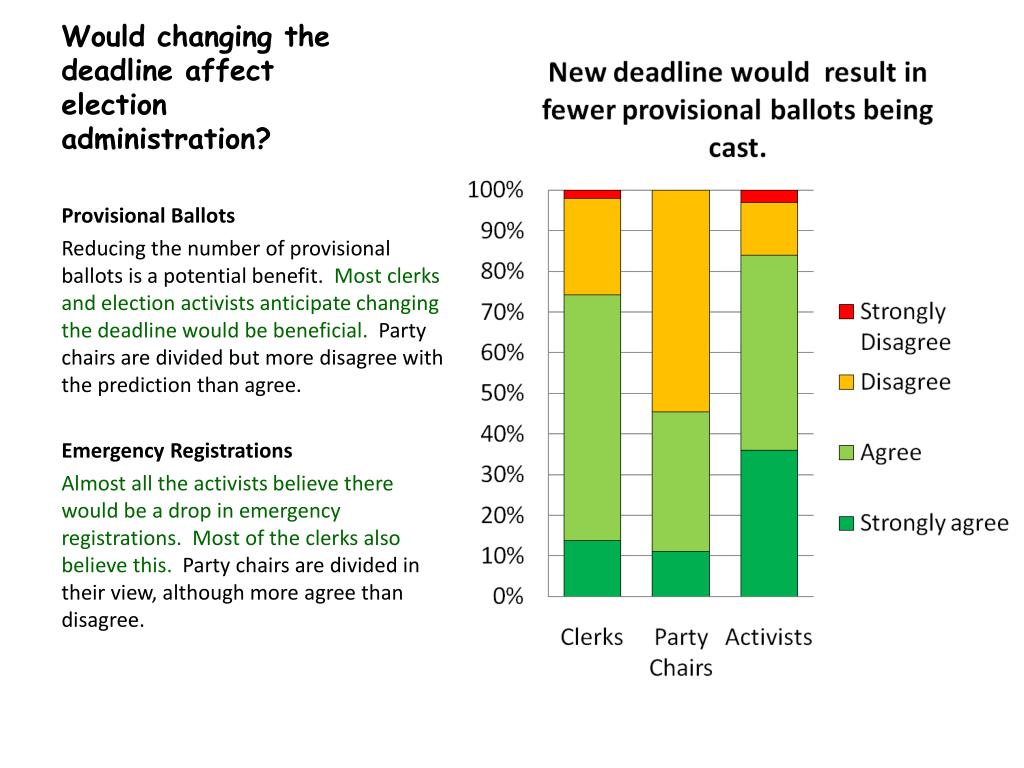 Would changing the deadline affect election administration?

Provisional Ballots
Reducing the number of provisional ballots is a potential benefit. Most clerks and election activists anticipate changing the deadline would be beneficial. Party chairs are divided but more disagree with the prediction than agree.

Emergency Registrations
Almost all the activists believe there would be a drop in emergency registrations. Most of the clerks also believe this. Party chairs are divided in their view, although more agree than disagree.

New deadline would result in fewer provisional ballots being cast.

100%
90%
80%
70%
60%
50%
40%
30%
20%
10%
0%

Clerks
Party Chairs
Activists

Strongly Disagree
Disagree
Agree
Strongly agree